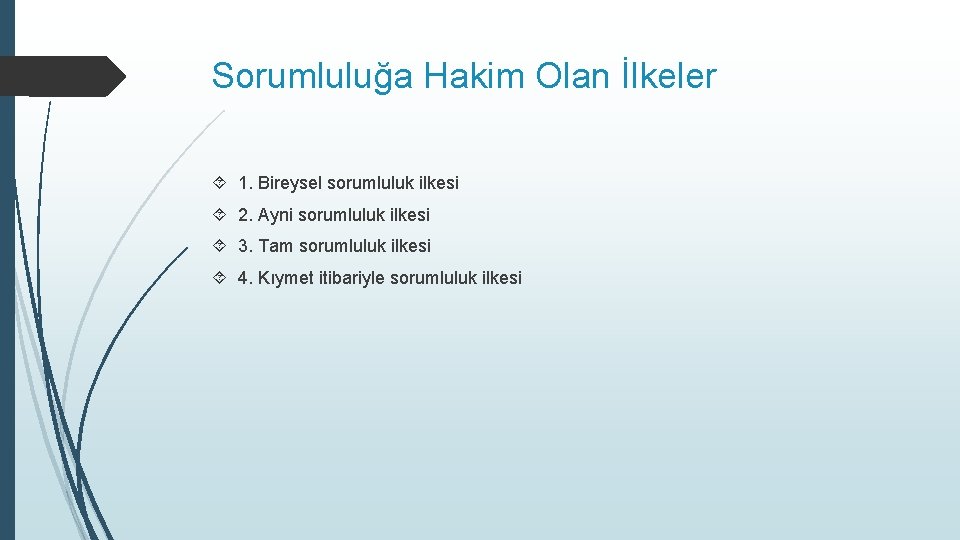 Sorumluluğa Hakim Olan İlkeler

1. Bireysel sorumluluk ilkesi

2. Ayni sorumluluk ilkesi

3. Tam sorumluluk ilkesi

4. Kıymet itibariyle sorumluluk ilkesi